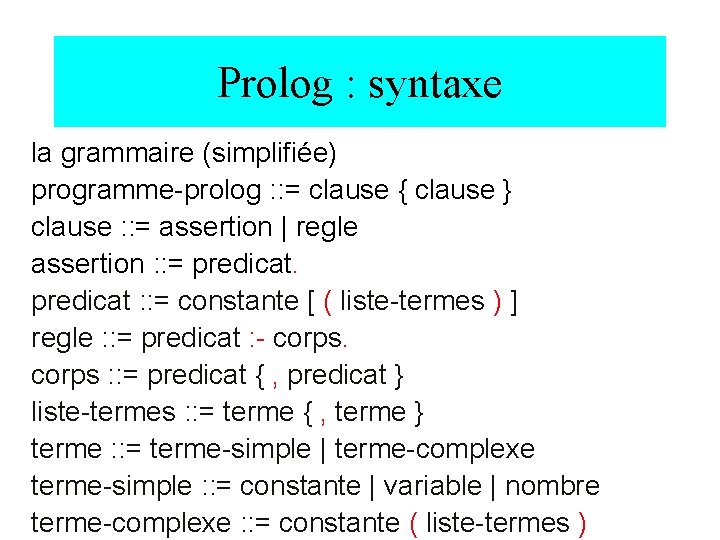 Prolog : syntaxe

la grammaire (simplifiée)
programme-prolog ::= clause { clause }
clause ::= assertion | regle
assertion ::= predicat.
predicat ::= constante [ ( liste-termes ) ]
regle ::= predicat :- corps.
corps ::= predicat { , predicat }
liste-termes ::= terme { , terme }
terme ::= terme-simple | terme-complexe
terme-simple ::= constante | variable | nombre
terme-complexe ::= constante ( liste-termes )